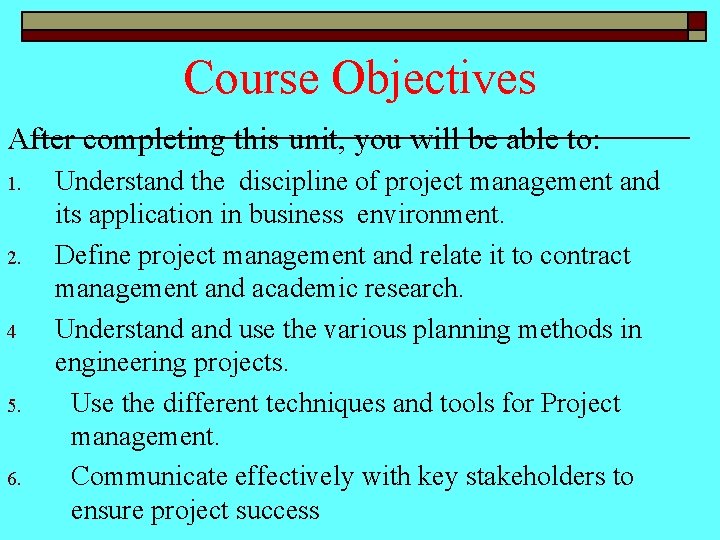 Course Objectives

After completing this unit, you will be able to:

1. Understand the discipline of project management and its application in business environment.

2. Define project management and relate it to contract management and academic research.

4 Understand and use the various planning methods in engineering projects.

5. Use the different techniques and tools for Project management.

6. Communicate effectively with key stakeholders to ensure project success